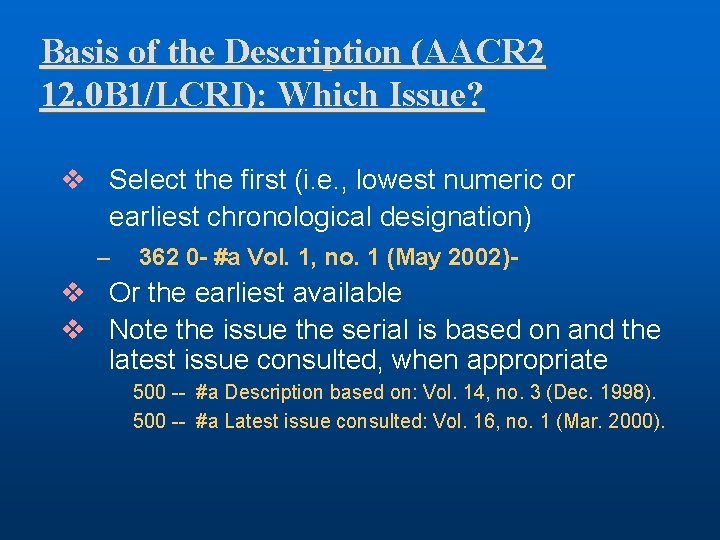 Basis of the Description (AACR2 12.0B1/LCRI): Which Issue?

❖ Select the first (i.e., lowest numeric or earliest chronological designation)

– 362 0- #a Vol. 1, no. 1 (May 2002)-

❖ Or the earliest available

❖ Note the issue the serial is based on and the latest issue consulted, when appropriate

500 -- #a Description based on: Vol. 14, no. 3 (Dec. 1998).

500 -- #a Latest issue consulted: Vol. 16, no. 1 (Mar. 2000).